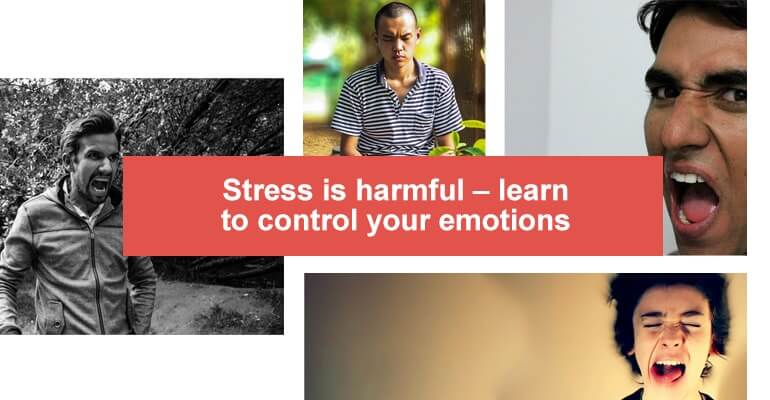 Stress is harmful – learn to control your emotions